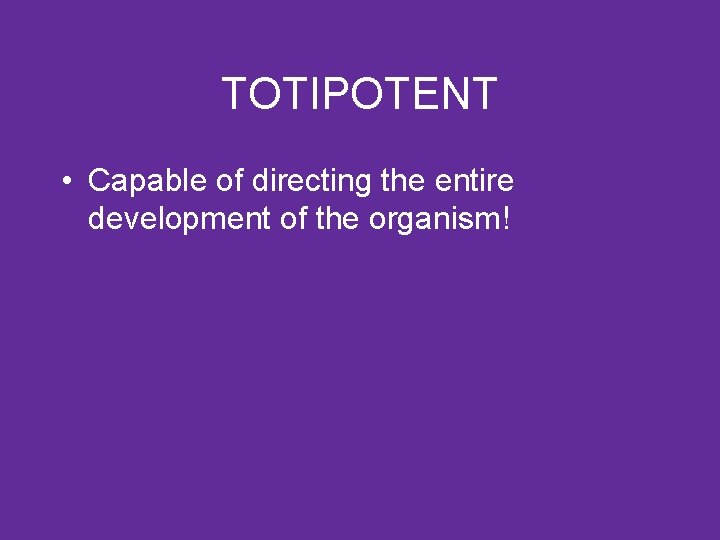 TOTIPOTENT

• Capable of directing the entire development of the organism!